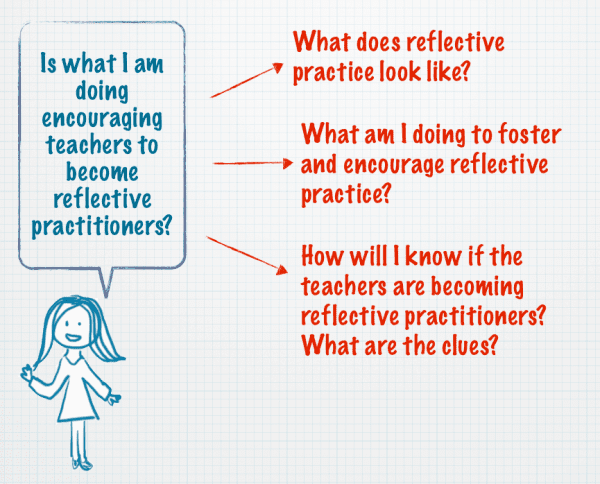 Is what I am doing encouraging teachers to become reflective practitioners?

What does reflective practice look like?

What am I doing to foster and encourage reflective practice?

How will I know if the teachers are becoming reflective practitioners? What are the clues?